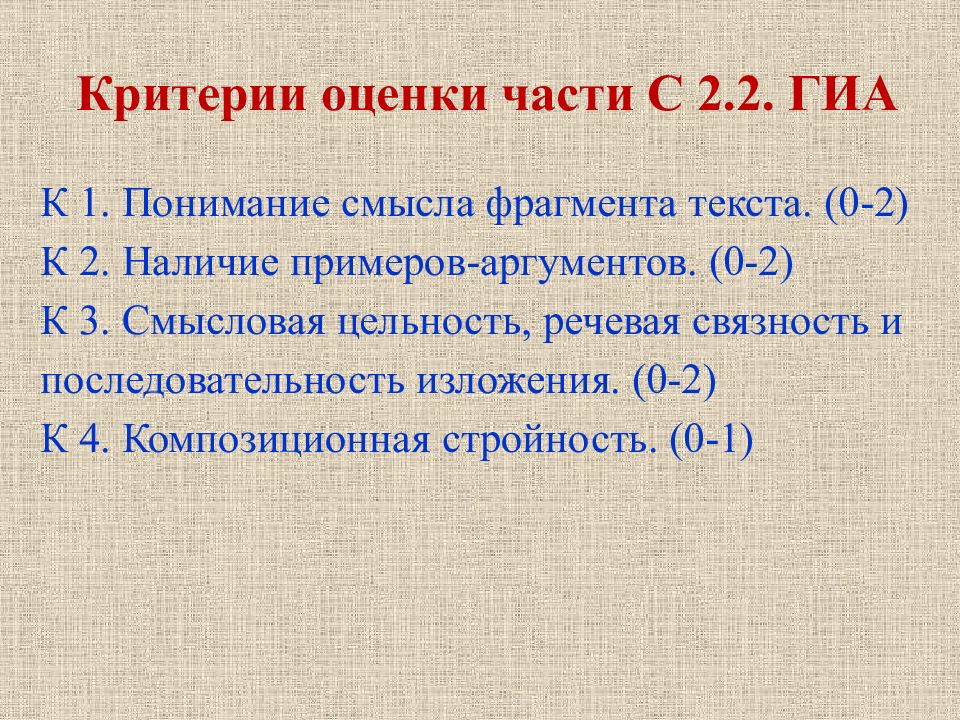 Критерии оценки части С 2.2. ГИА

К 1. Понимание смысла фрагмента текста. (0-2)
К 2. Наличие примеров-аргументов. (0-2)
К 3. Смысловая цельность, речевая связность и последовательность изложения. (0-2)
К 4. Композиционная стройность. (0-1)